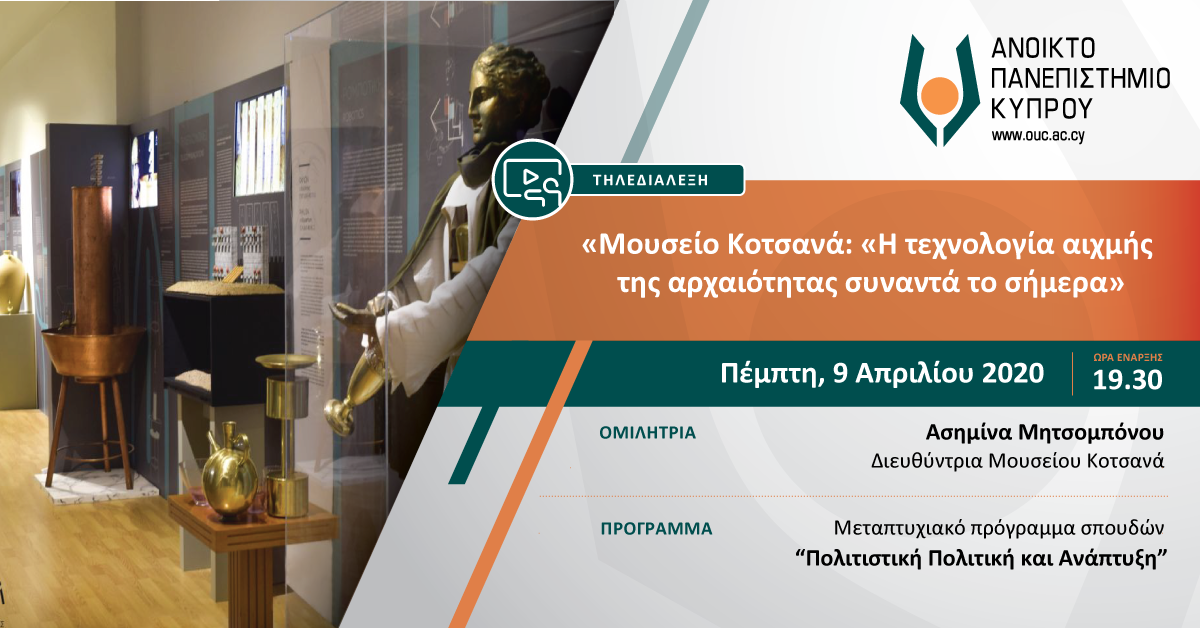 ΑΝΟΙΚΤΟ
ΠΑΝΕΠΙΣΤΗΜΙΟ
ΚΥΠΡΟΥ
www.ouc.ac.cy

ΤΗΛΕΔΙΑΛΕΞΗ

«Μουσείο Κοτσανά: «Η τεχνολογία αιχμής της αρχαιότητας συναντά το σήμερα»

Πέμπτη, 9 Απριλίου 2020

ΩΡΑ ΕΝΑΡΞΗΣ
19.30

ΟΜΙΛΗΤΡΙΑ
Ασημίνα Μητσομπόνου
Διευθύντρια Μουσείου Κοτσανά

ΠΡΟΓΡΑΜΜΑ
Μεταπτυχιακό πρόγραμμα σπουδών
"Πολιτιστική Πολιτική και Ανάπτυξη"